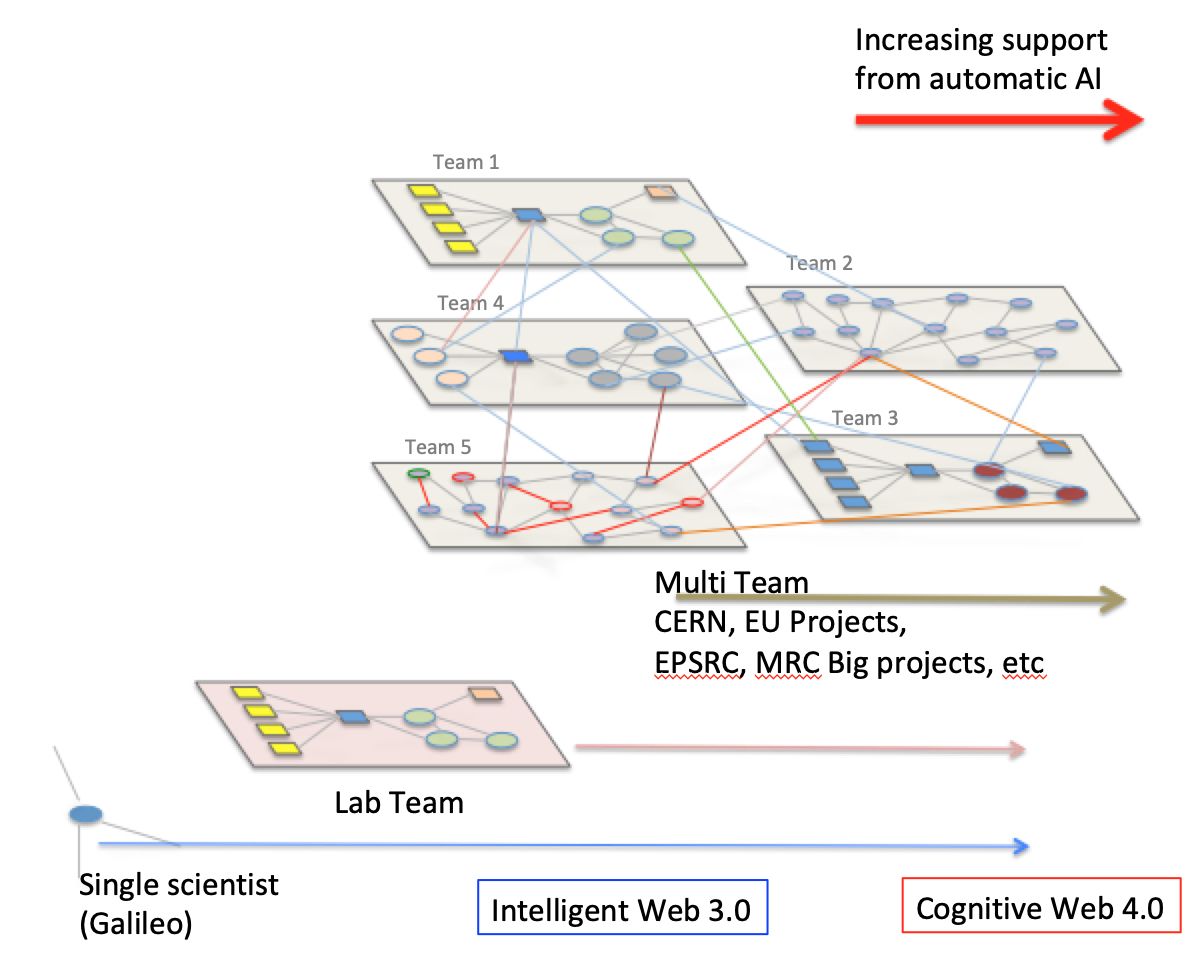 Increasing support from automatic AI

Team 1

Team 2

Team 4

Team 3

Team 5

Multi Team
CERN, EU Projects,
EPSRC, MRC Big projects, etc

Lab Team

Single scientist
(Galileo)

Intelligent Web 3.0

Cognitive Web 4.0